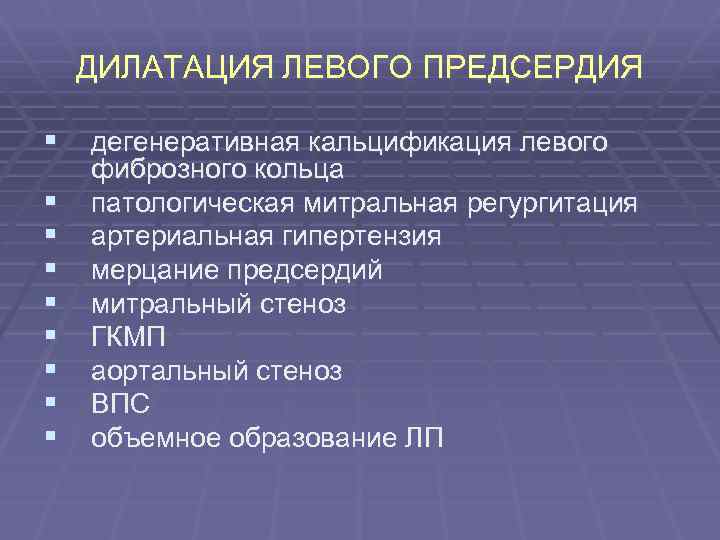 ДИЛАТАЦИЯ ЛЕВОГО ПРЕДСЕРДИЯ

- дегенеративная кальцификация левого фиброзного кольца
- патологическая митральная регургитация
- артериальная гипертензия
- мерцание предсердий
- митральный стеноз
- ГКМП
- аортальный стеноз
- ВПС
- объемное образование ЛП